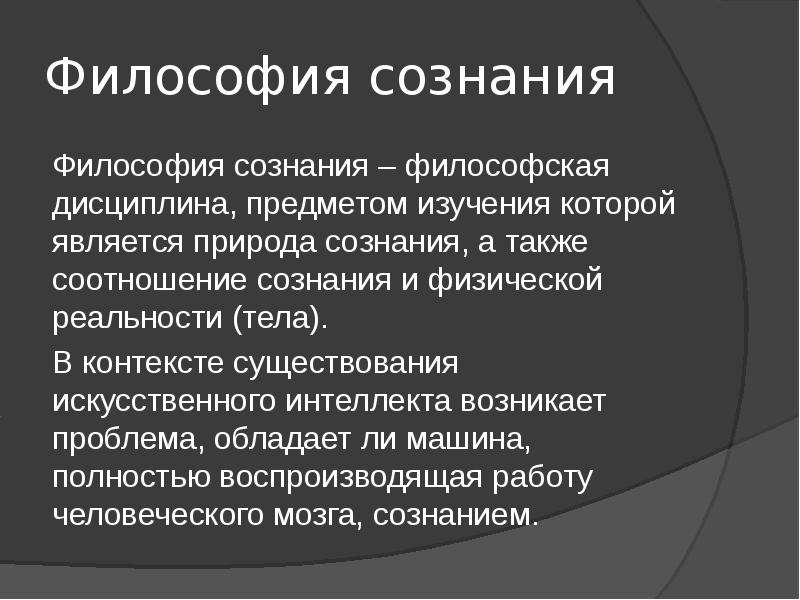 Философия сознания

Философия сознания – философская дисциплина, предметом изучения которой является природа сознания, а также соотношение сознания и физической реальности (тела).

В контексте существования искусственного интеллекта возникает проблема, обладает ли машина, полностью воспроизводящая работу человеческого мозга, сознанием.